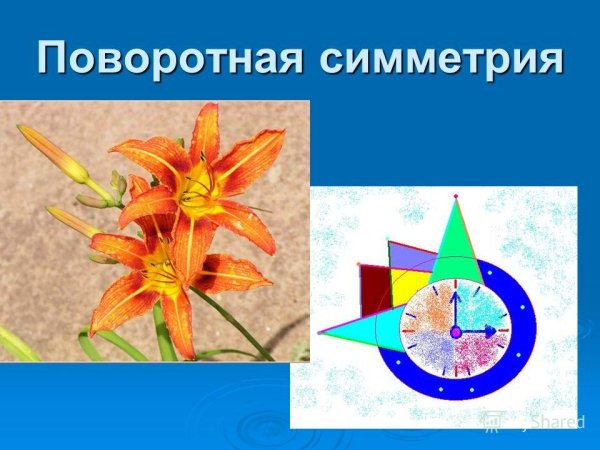 Поворотная симметрия

MyShared